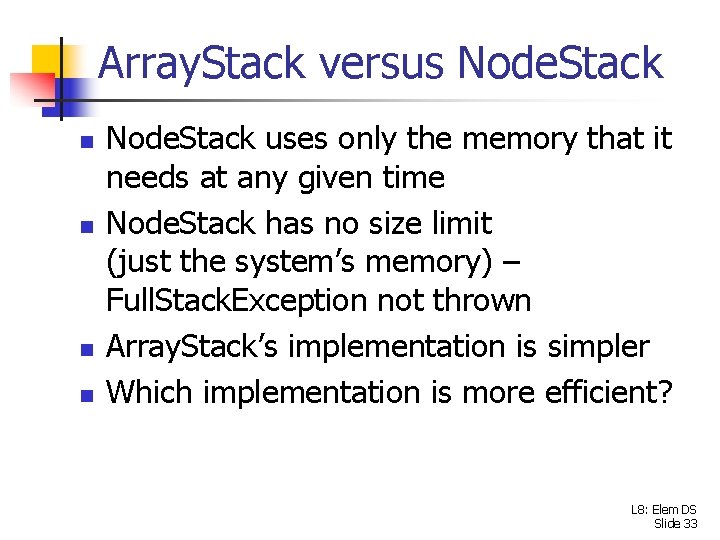 ArrayStack versus NodeStack

- NodeStack uses only the memory that it needs at any given time
- NodeStack has no size limit (just the system's memory) – FullStackException not thrown
- ArrayStack's implementation is simpler
- Which implementation is more efficient?

L8: Elem DS
Slide 33